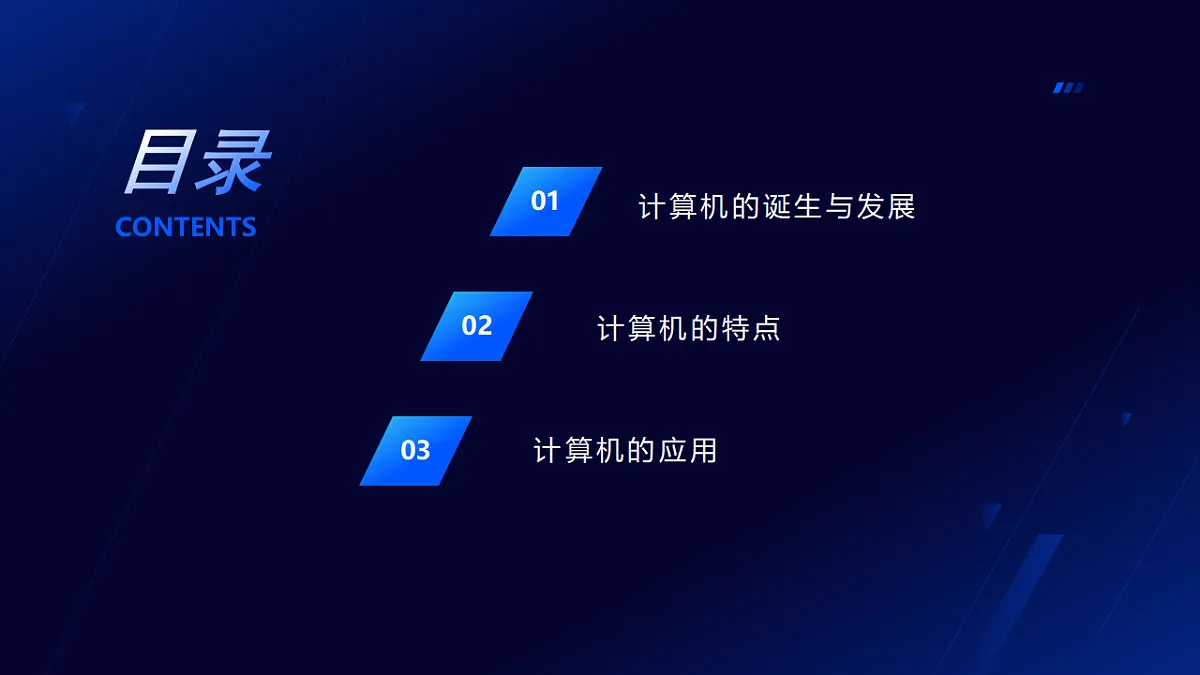 目录
CONTENTS

01 计算机的诞生与发展

02 计算机的特点

03 计算机的应用